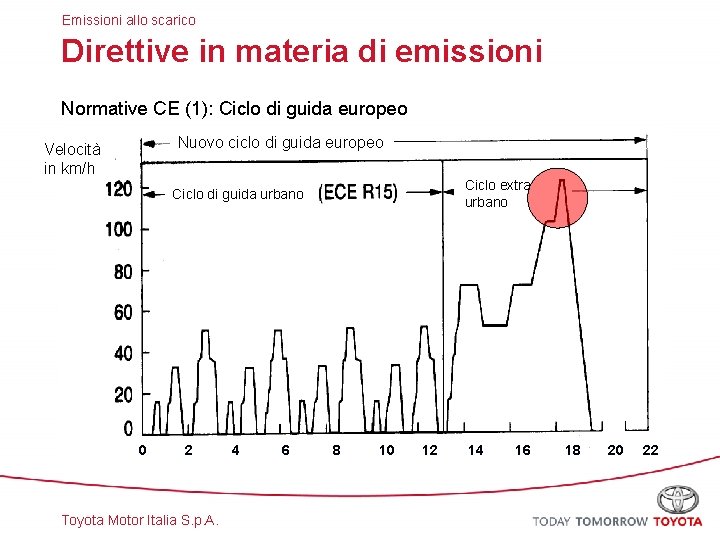 Emissioni allo scarico

Direttive in materia di emissioni

Normative CE (1): Ciclo di guida europeo

Velocità in km/h

Nuovo ciclo di guida europeo

Ciclo di guida urbano (ECE R15)

Ciclo extra urbano

120
100
80
60
40
20
0

0 2 4 6 8 10 12 14 16 18 20 22

Toyota Motor Italia S.p.A.

TODAY TOMORROW TOYOTA